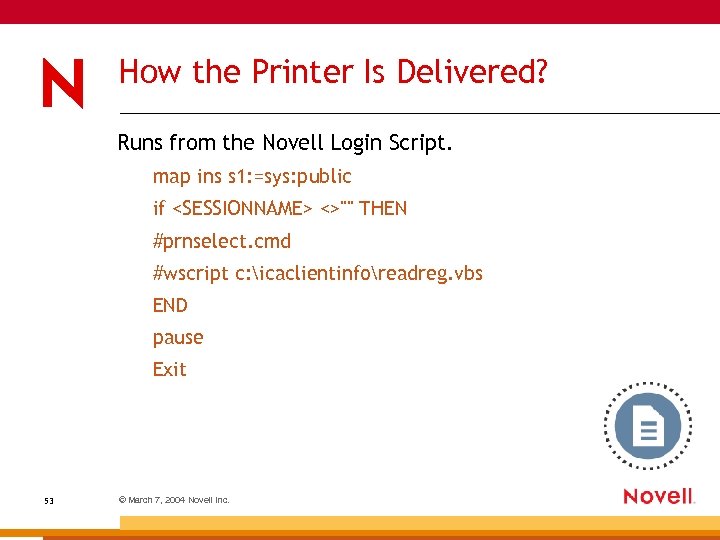 N

How the Printer Is Delivered?

Runs from the Novell Login Script.

map ins s1:=sys:public

if <SESSIONNAME> <>"" THEN

#prnselect.cmd

#wscript c:\icaclientinfo\readreg.vbs

END

pause

Exit

53

© March 7, 2004 Novell Inc.

Novell.